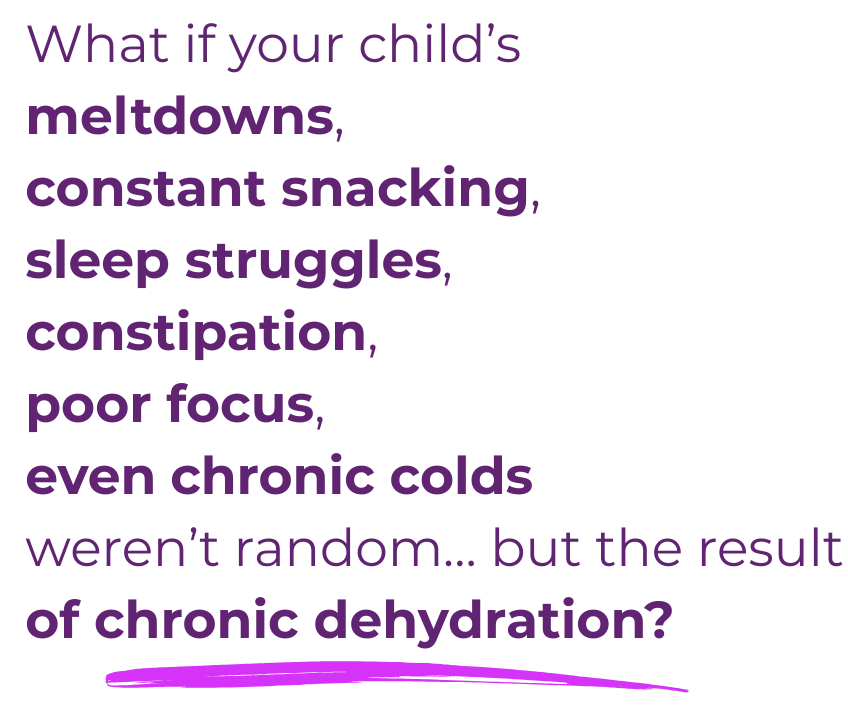 What if your child's
meltdowns,
constant snacking,
sleep struggles,
constipation,
poor focus,
even chronic colds
weren't random… but the result
of chronic dehydration?